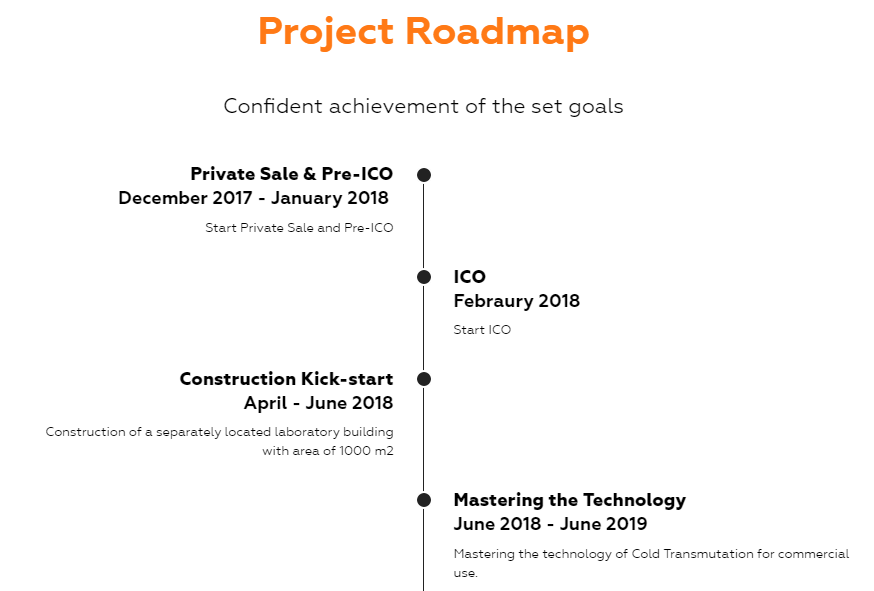 Project Roadmap

Confident achievement of the set goals

Private Sale & Pre-ICO
December 2017 - January 2018

Start Private Sale and Pre-ICO

ICO
Febraury 2018

Start ICO

Construction Kick-start
April - June 2018

Construction of a separately located laboratory building with area of 1000 m2

Mastering the Technology
June 2018 - June 2019

Mastering the technology of Cold Transmutation for commercial use.